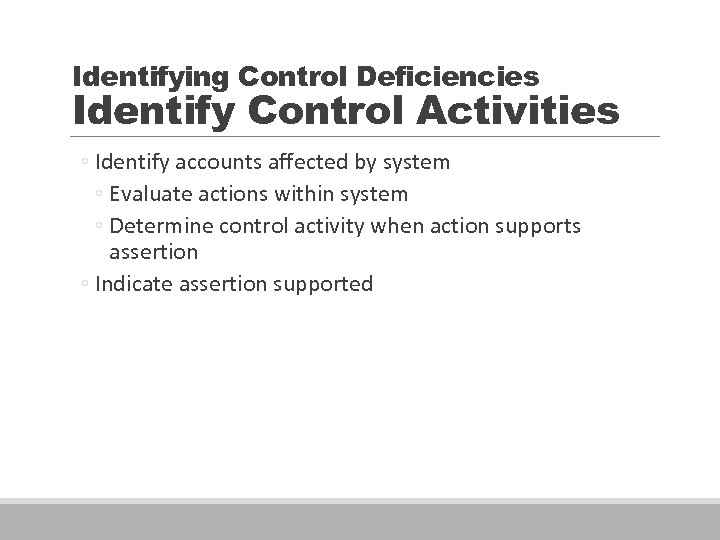 Identifying Control Deficiencies
Identify Control Activities

◦ Identify accounts affected by system
  ◦ Evaluate actions within system
  ◦ Determine control activity when action supports assertion
◦ Indicate assertion supported